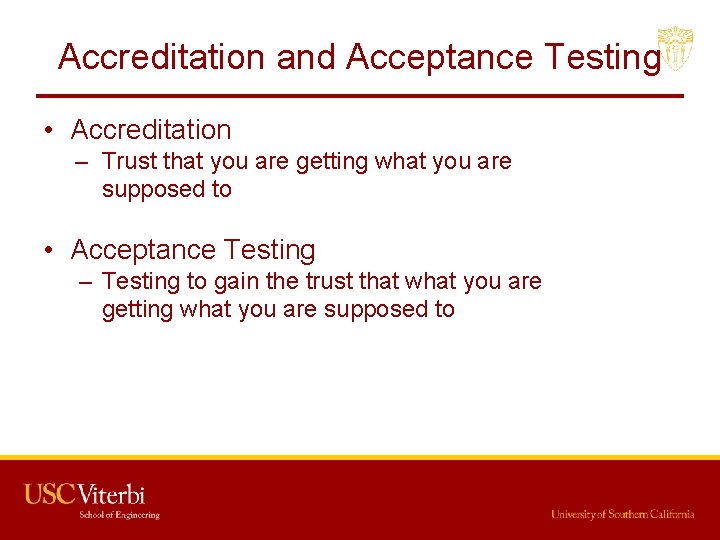 Accreditation and Acceptance Testing

• Accreditation
– Trust that you are getting what you are supposed to

• Acceptance Testing
– Testing to gain the trust that what you are getting what you are supposed to

USC Viterbi
School of Engineering

University of Southern California